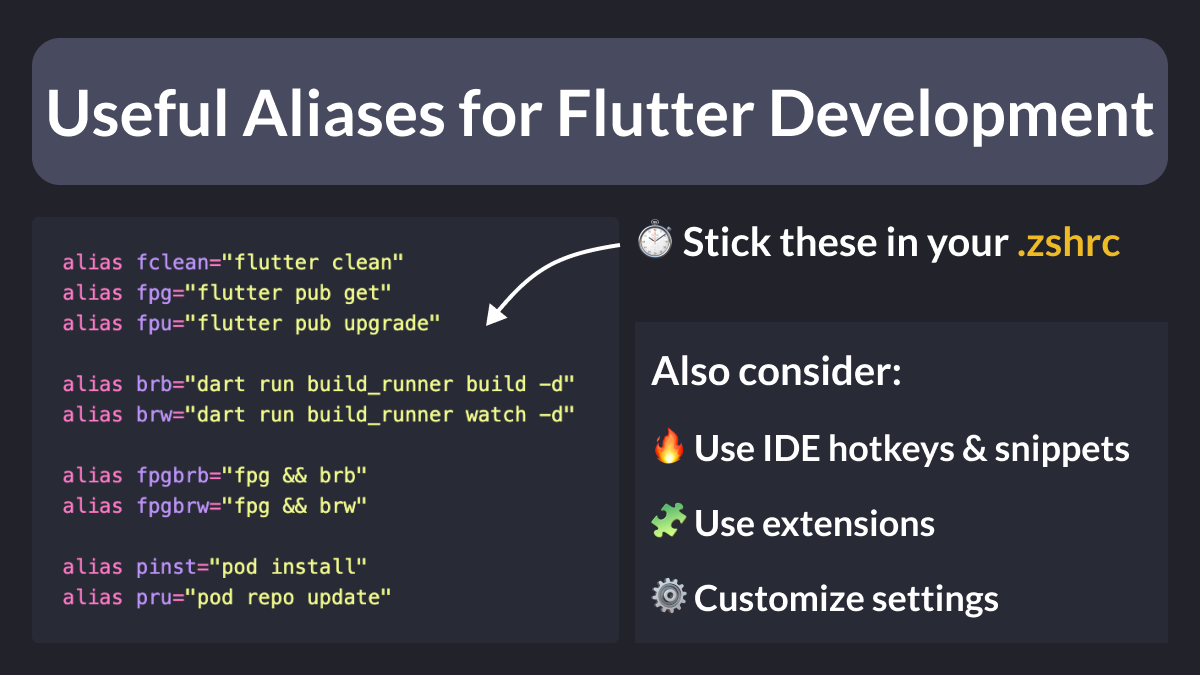 Useful Aliases for Flutter Development

alias fclean="flutter clean"
alias fpg="flutter pub get"
alias fpu="flutter pub upgrade"

alias brb="dart run build_runner build -d"
alias brw="dart run build_runner watch -d"

alias fpgbrb="fpg && brb"
alias fpgbrw="fpg && brw"

alias pinst="pod install"
alias pru="pod repo update"

⏱️ Stick these in your .zshrc

Also consider:

🔥 Use IDE hotkeys & snippets

🧩 Use extensions

⚙️ Customize settings